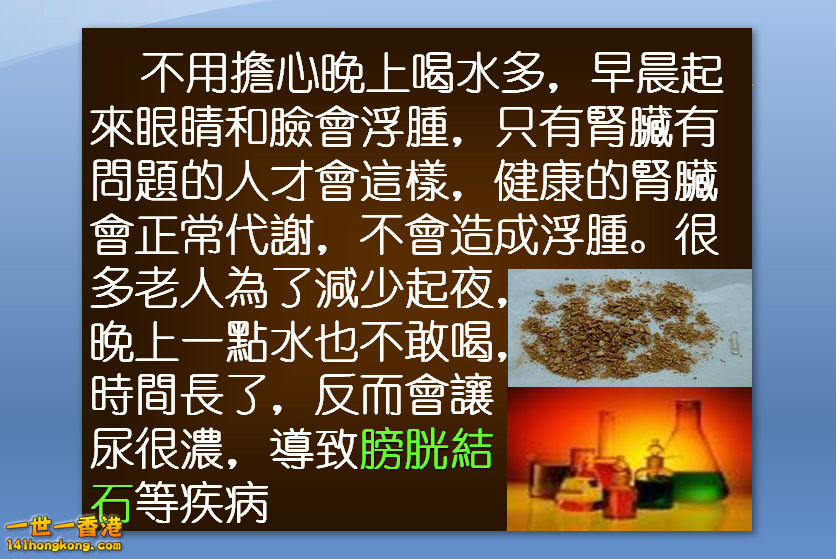 不用擔心晚上喝水多，早晨起來眼睛和臉會浮腫，只有腎臟有問題的人才會這樣，健康的腎臟會正常代謝，不會造成浮腫。很多老人為了減少起夜，晚上一點水也不敢喝，時間長了，反而會讓尿很濃，導致膀胱結石等疾病

一世一香港
141hongkong.com